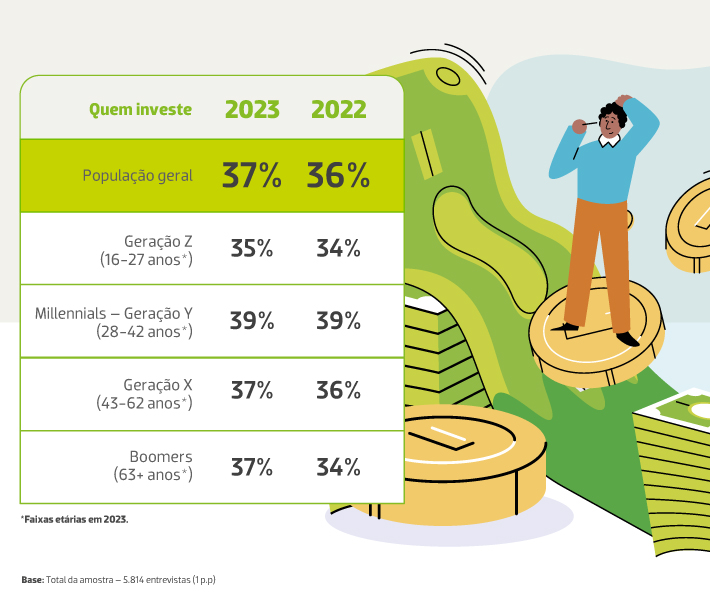 | Quem investe | 2023 | 2022 |
|---|---|---|
| População geral | 37% | 36% |
| Geração Z (16-27 anos*) | 35% | 34% |
| Millennials – Geração Y (28-42 anos*) | 39% | 39% |
| Geração X (43-62 anos*) | 37% | 36% |
| Boomers (63+ anos*) | 37% | 34% |

*Faixas etárias em 2023.

Base: Total da amostra – 5.814 entrevistas (1 p.p)